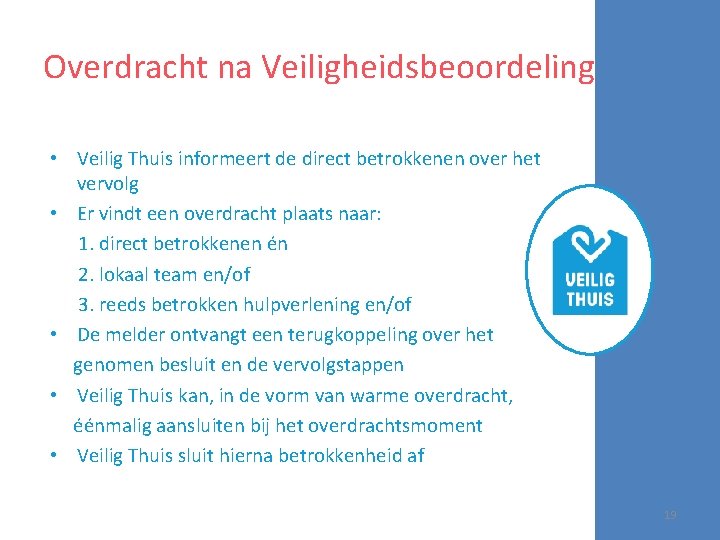 Overdracht na Veiligheidsbeoordeling

• Veilig Thuis informeert de direct betrokkenen over het vervolg
• Er vindt een overdracht plaats naar:
1. direct betrokkenen én
2. lokaal team en/of
3. reeds betrokken hulpverlening en/of
• De melder ontvangt een terugkoppeling over het genomen besluit en de vervolgstappen
• Veilig Thuis kan, in de vorm van warme overdracht, éénmalig aansluiten bij het overdrachtsmoment
• Veilig Thuis sluit hierna betrokkenheid af

VEILIG THUIS

19